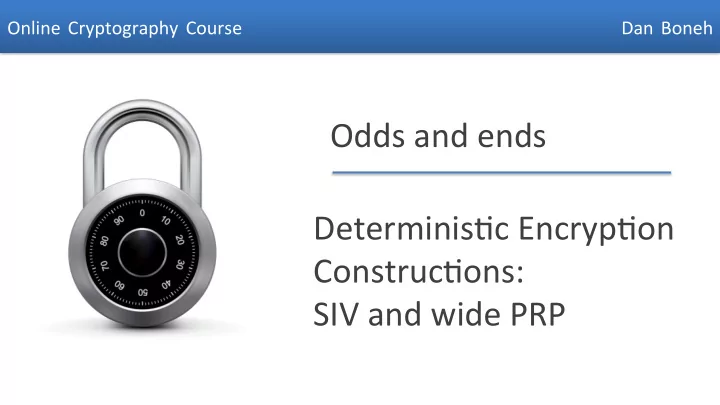 Online Cryptography Course

Dan Boneh

0 10 20 30 40 50 60 70 80 90

Odds and ends

Deterministic Encryption Constructions: SIV and wide PRP